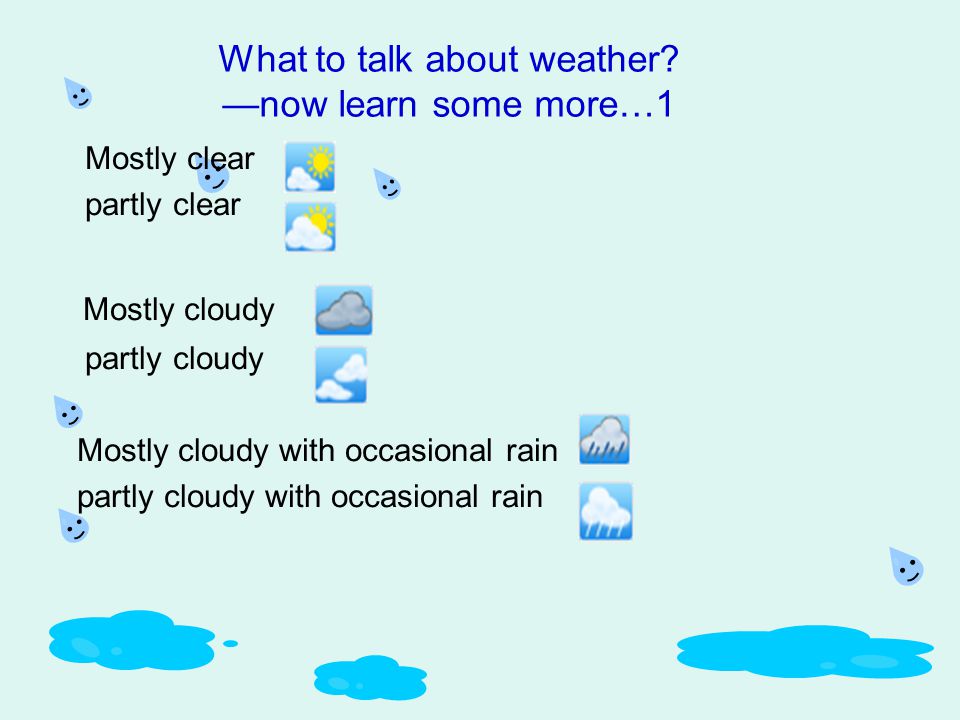 What to talk about weather?
—now learn some more…1

Mostly clear
partly clear

Mostly cloudy
partly cloudy

Mostly cloudy with occasional rain
partly cloudy with occasional rain